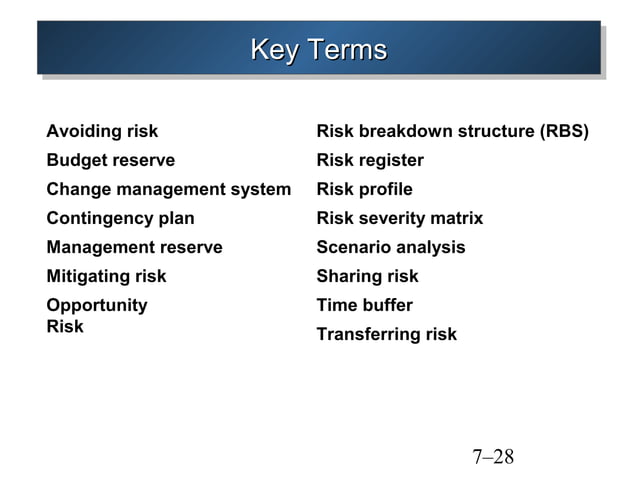 Key Terms

Avoiding risk
Budget reserve
Change management system
Contingency plan
Management reserve
Mitigating risk
Opportunity
Risk

Risk breakdown structure (RBS)
Risk register
Risk profile
Risk severity matrix
Scenario analysis
Sharing risk
Time buffer
Transferring risk

7–28